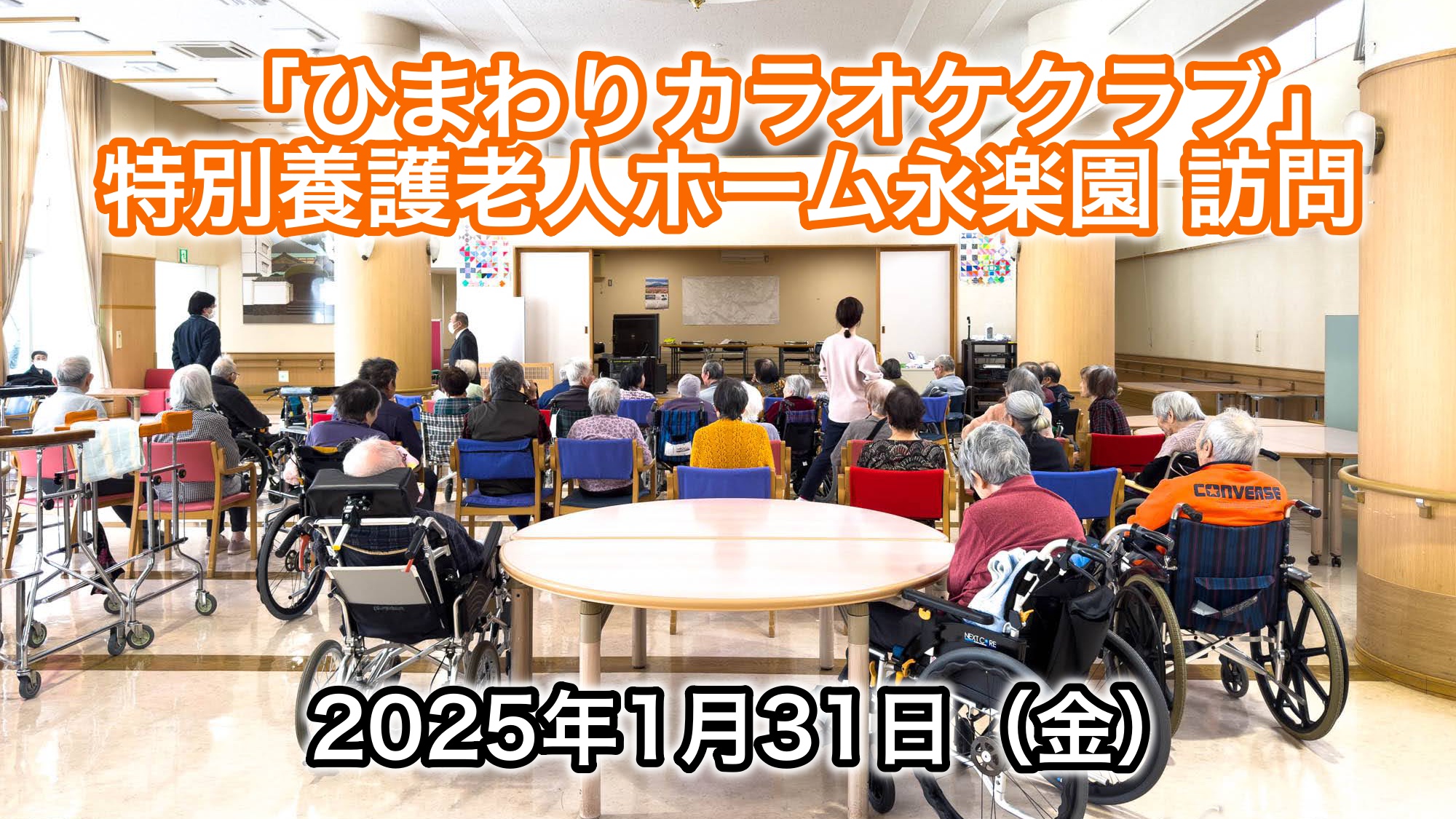 「ひまわりカラオケクラブ」
特別養護老人ホーム永楽園 訪問

CONVERSE

NEXT CORE

2025年1月31日（金）